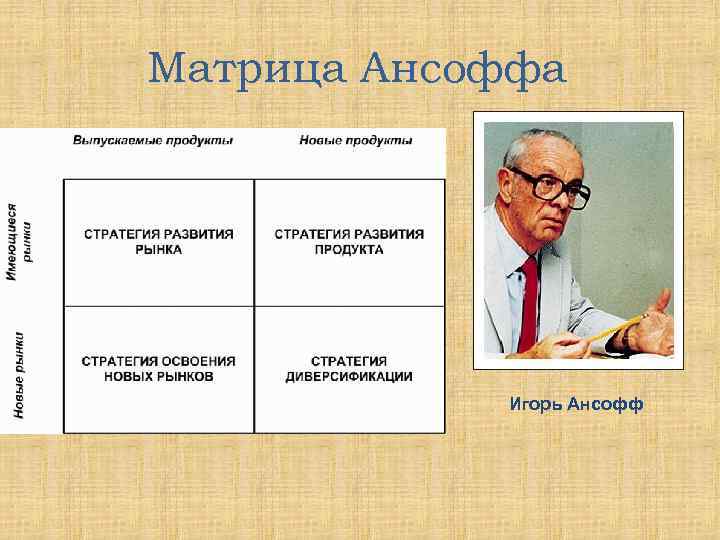 Матрица Ансоффа

| | Выпускаемые продукты | Новые продукты |
|---|---|---|
| Имеющиеся рынки | СТРАТЕГИЯ РАЗВИТИЯ РЫНКА | СТРАТЕГИЯ РАЗВИТИЯ ПРОДУКТА |
| Новые рынки | СТРАТЕГИЯ ОСВОЕНИЯ НОВЫХ РЫНКОВ | СТРАТЕГИЯ ДИВЕРСИФИКАЦИИ |

Игорь Ансофф